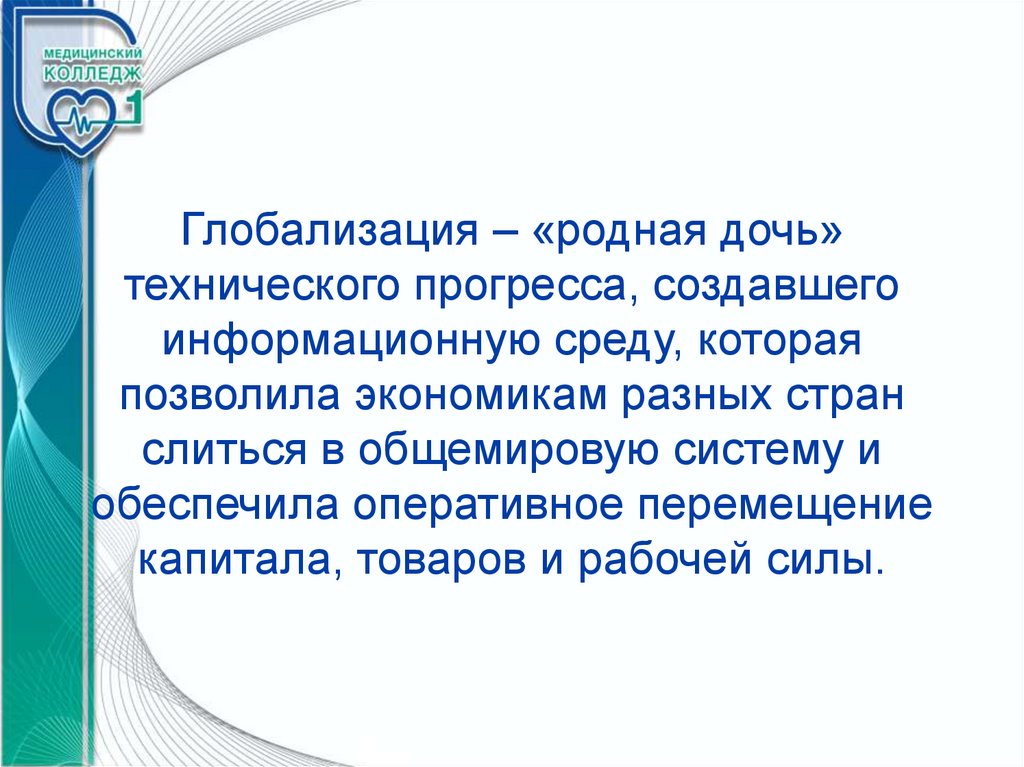 МЕДИЦИНСКИЙ КОЛЛЕДЖ 1

Глобализация – «родная дочь» технического прогресса, создавшего информационную среду, которая позволила экономикам разных стран слиться в общемировую систему и обеспечила оперативное перемещение капитала, товаров и рабочей силы.